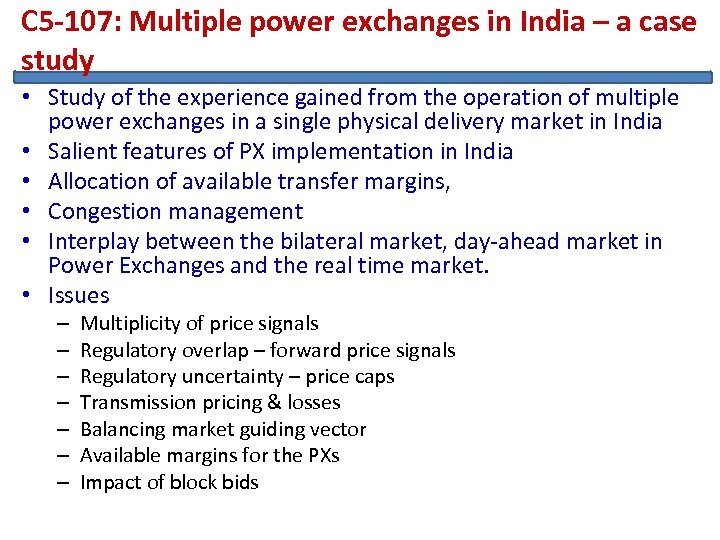 C5-107: Multiple power exchanges in India – a case study

• Study of the experience gained from the operation of multiple power exchanges in a single physical delivery market in India
• Salient features of PX implementation in India
• Allocation of available transfer margins,
• Congestion management
• Interplay between the bilateral market, day-ahead market in Power Exchanges and the real time market.
• Issues
– Multiplicity of price signals
– Regulatory overlap – forward price signals
– Regulatory uncertainty – price caps
– Transmission pricing & losses
– Balancing market guiding vector
– Available margins for the PXs
– Impact of block bids